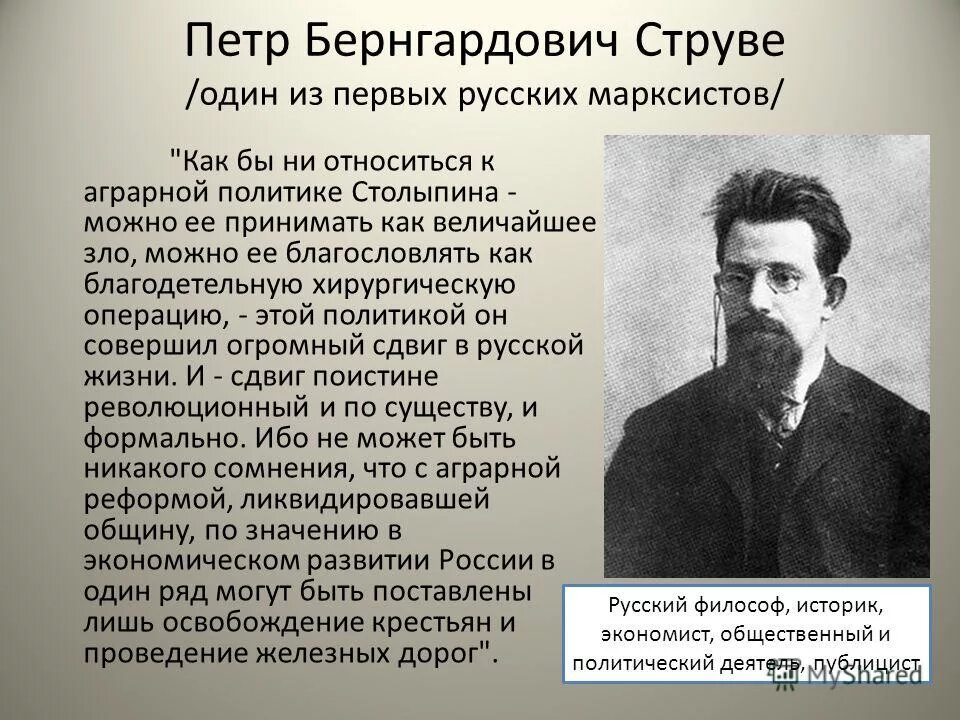 Петр Бернгардович Струве
/один из первых русских марксистов/

"Как бы ни относиться к аграрной политике Столыпина - можно ее принимать как величайшее зло, можно ее благословлять как благодетельную хирургическую операцию, - этой политикой он совершил огромный сдвиг в русской жизни. И - сдвиг поистине революционный и по существу, и формально. Ибо не может быть никакого сомнения, что с аграрной реформой, ликвидировавшей общину, по значению в экономическом развитии России в один ряд могут быть поставлены лишь освобождение крестьян и проведение железных дорог".

Русский философ, историк, экономист, общественный и политический деятель, публицист

MyShared